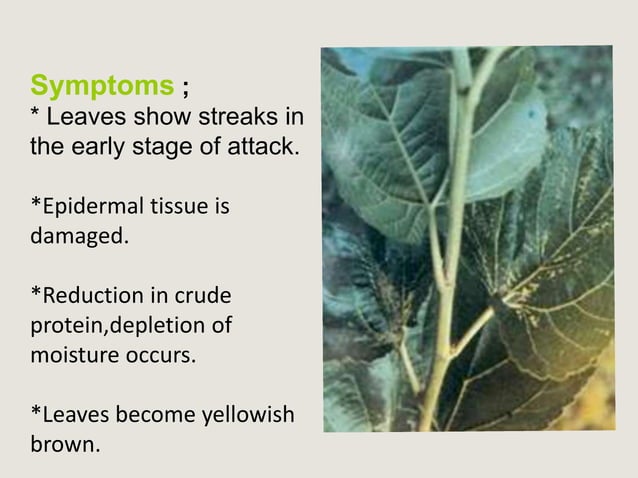 Symptoms ;
* Leaves show streaks in the early stage of attack.

*Epidermal tissue is damaged.

*Reduction in crude protein,depletion of moisture occurs.

*Leaves become yellowish brown.